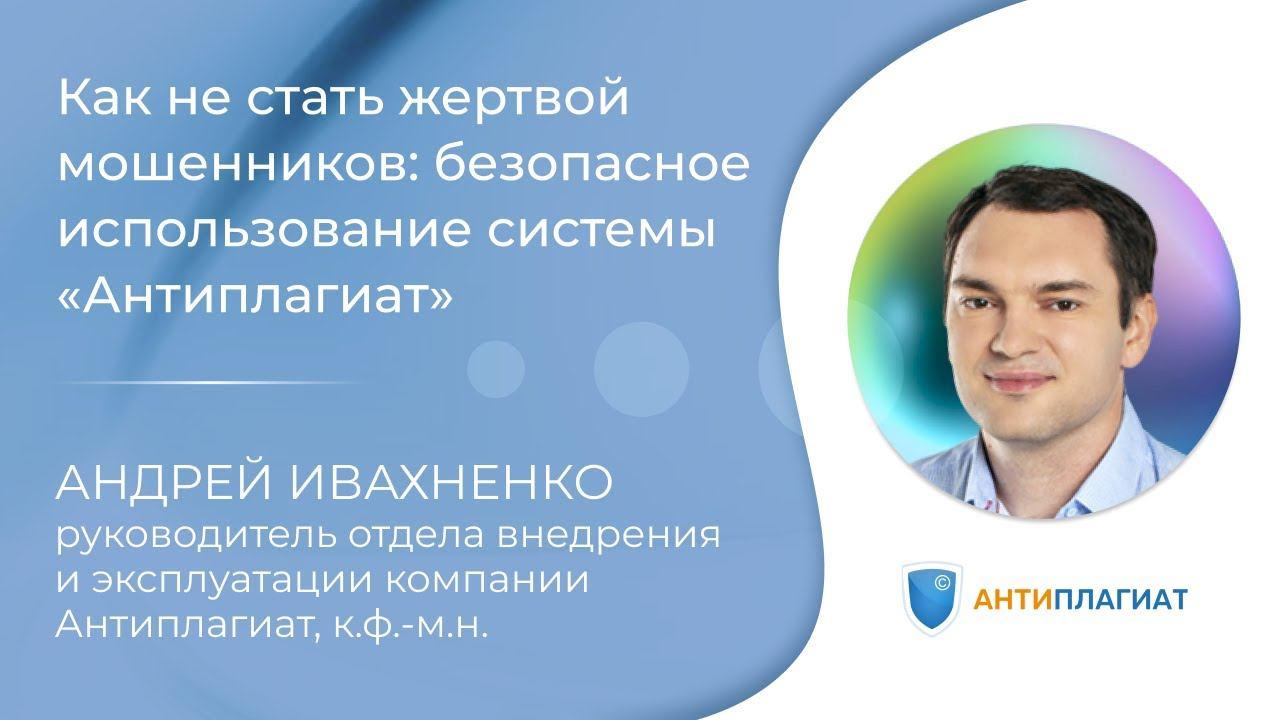 Как не стать жертвой мошенников: безопасное использование системы «Антиплагиат»

АНДРЕЙ ИВАХНЕНКО
руководитель отдела внедрения и эксплуатации компании Антиплагиат, к.ф.-м.н.

©

АНТИПЛАГИАТ